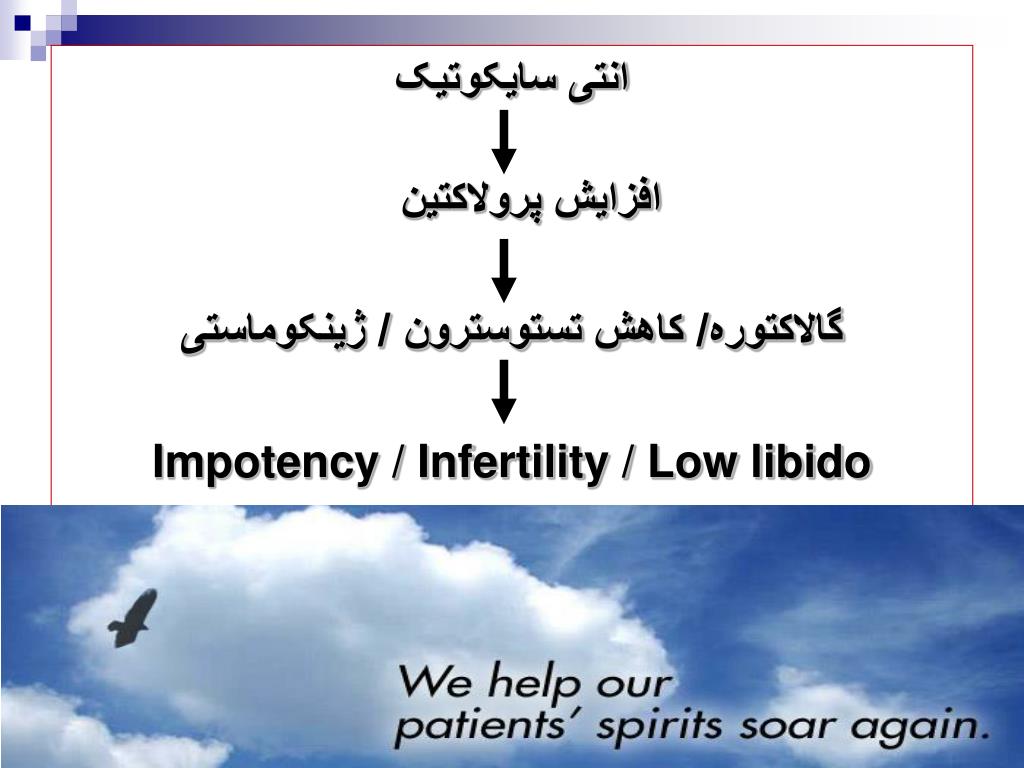 انتی سایکوتیک

افزایش پرولاکتین

گالاکتوره/ کاهش تستوسترون / ژینکوماستی

Impotency / Infertility / Low libido

We help our patients' spirits soar again.